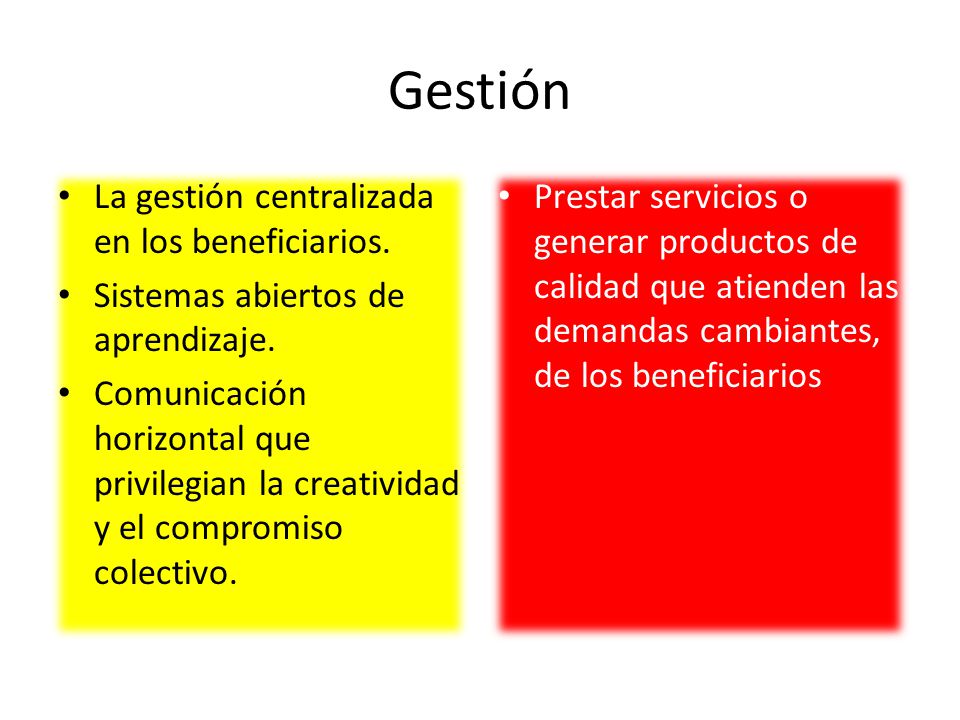 Gestión

• La gestión centralizada en los beneficiarios.
• Sistemas abiertos de aprendizaje.
• Comunicación horizontal que privilegian la creatividad y el compromiso colectivo.

• Prestar servicios o generar productos de calidad que atienden las demandas cambiantes, de los beneficiarios